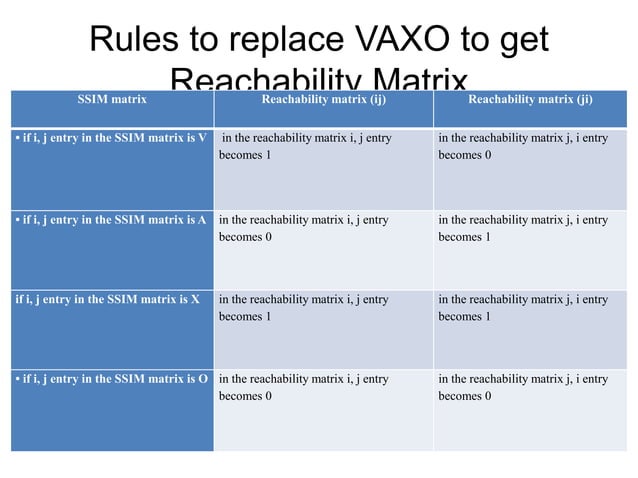 Rules to replace VAXO to get Reachability Matrix

| SSIM matrix | Reachability matrix (ij) | Reachability matrix (ji) |
|---|---|---|
| • if i, j entry in the SSIM matrix is V | in the reachability matrix i, j entry becomes 1 | in the reachability matrix j, i entry becomes 0 |
| • if i, j entry in the SSIM matrix is A | in the reachability matrix i, j entry becomes 0 | in the reachability matrix j, i entry becomes 1 |
| if i, j entry in the SSIM matrix is X | in the reachability matrix i, j entry becomes 1 | in the reachability matrix j, i entry becomes 1 |
| • if i, j entry in the SSIM matrix is O | in the reachability matrix i, j entry becomes 0 | in the reachability matrix j, i entry becomes 0 |